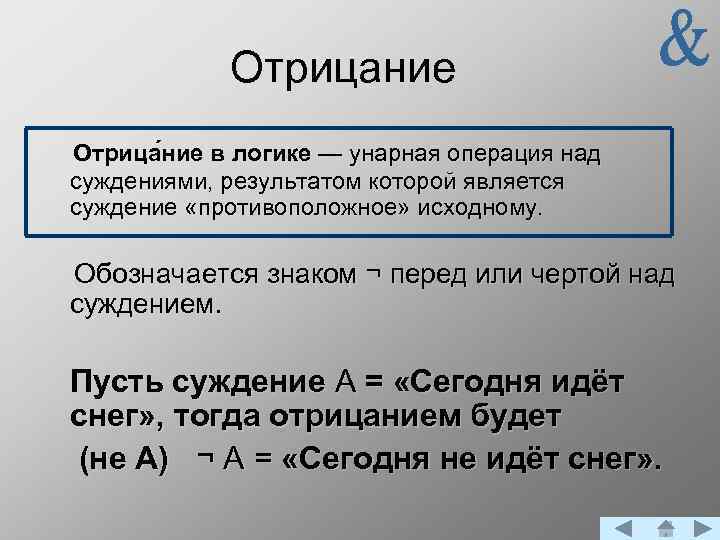 &

Отрицание

Отрица́ние в логике — унарная операция над суждениями, результатом которой является суждение «противоположное» исходному.

Обозначается знаком ¬ перед или чертой над суждением.

Пусть суждение А = «Сегодня идёт снег», тогда отрицанием будет

(не А) ¬ А = «Сегодня не идёт снег».